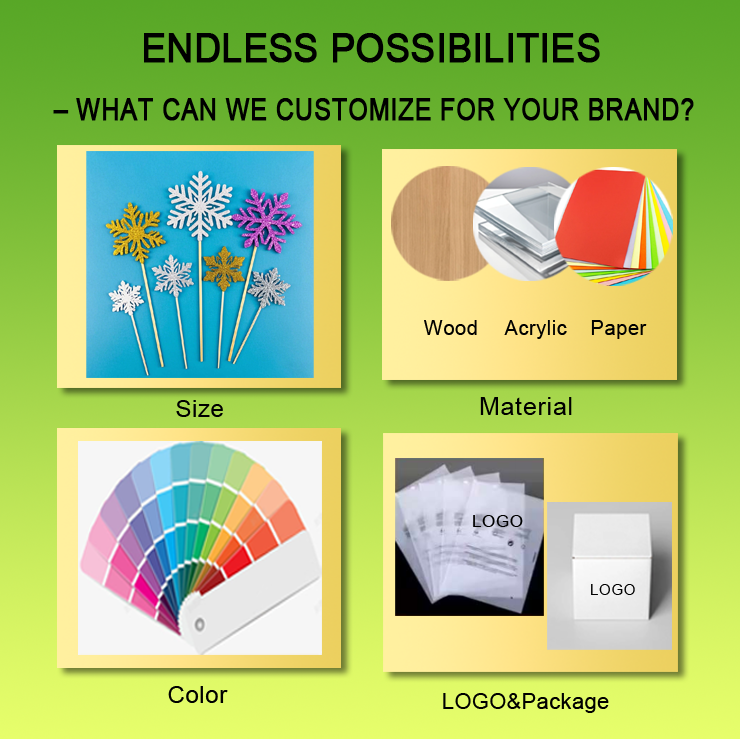 ENDLESS POSSIBILITIES

– WHAT CAN WE CUSTOMIZE FOR YOUR BRAND?

Size

Wood Acrylic Paper

Material

Color

LOGO

LOGO

LOGO&Package